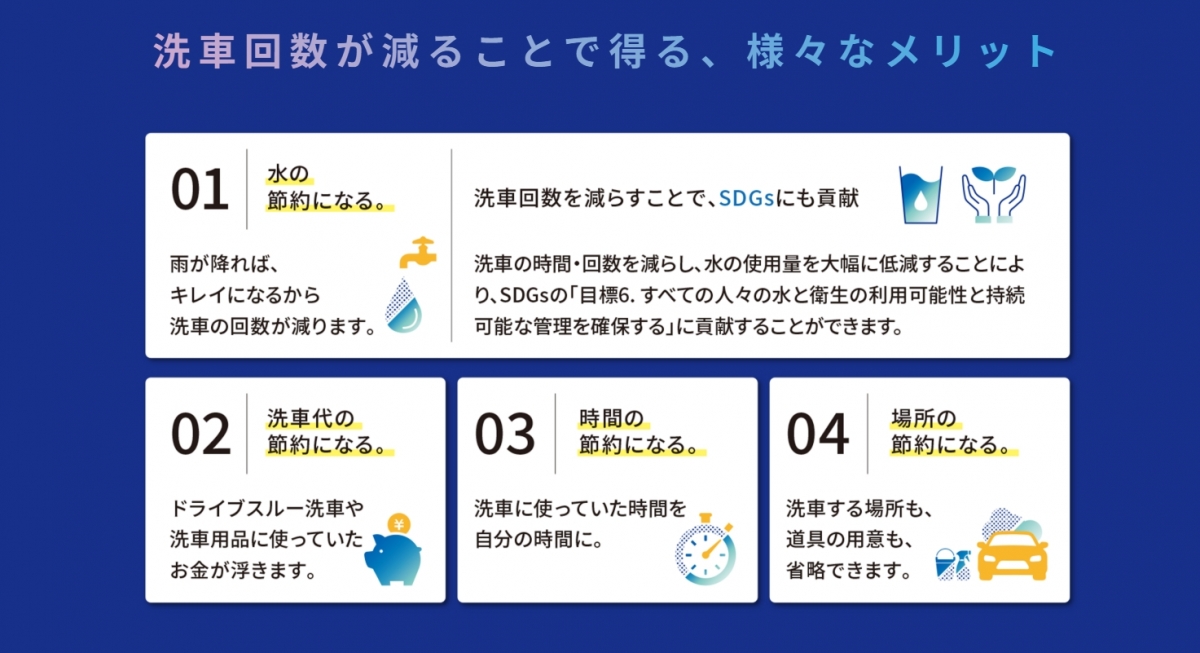 洗車回数が減ることで得る、様々なメリット

01 水の節約になる。

雨が降れば、キレイになるから洗車の回数が減ります。

洗車回数を減らすことで、SDGsにも貢献

洗車の時間・回数を減らし、水の使用量を大幅に低減することにより、SDGsの「目標6. すべての人々の水と衛生の利用可能性と持続可能な管理を確保する」に貢献することができます。

02 洗車代の節約になる。

ドライブスルー洗車や洗車用品に使っていたお金が浮きます。

¥

03 時間の節約になる。

洗車に使っていた時間を自分の時間に。

04 場所の節約になる。

洗車する場所も、道具の用意も、省略できます。